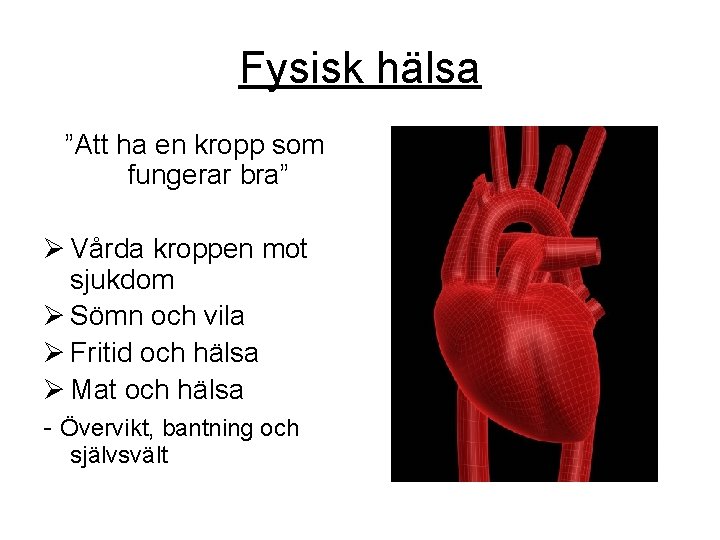 Fysisk hälsa

”Att ha en kropp som fungerar bra”

➢ Vårda kroppen mot sjukdom
➢ Sömn och vila
➢ Fritid och hälsa
➢ Mat och hälsa
- Övervikt, bantning och självsvält